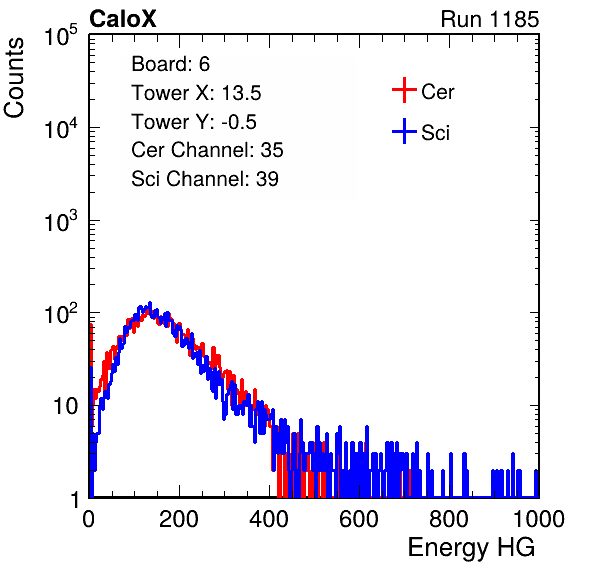 CaloX

Run 1185

Counts

$10^5$
$10^4$
$10^3$
$10^2$
10
1

Board: 6
Tower X: 13.5
Tower Y: -0.5
Cer Channel: 35
Sci Channel: 39

Cer
Sci

0
200
400
600
800
1000

Energy HG